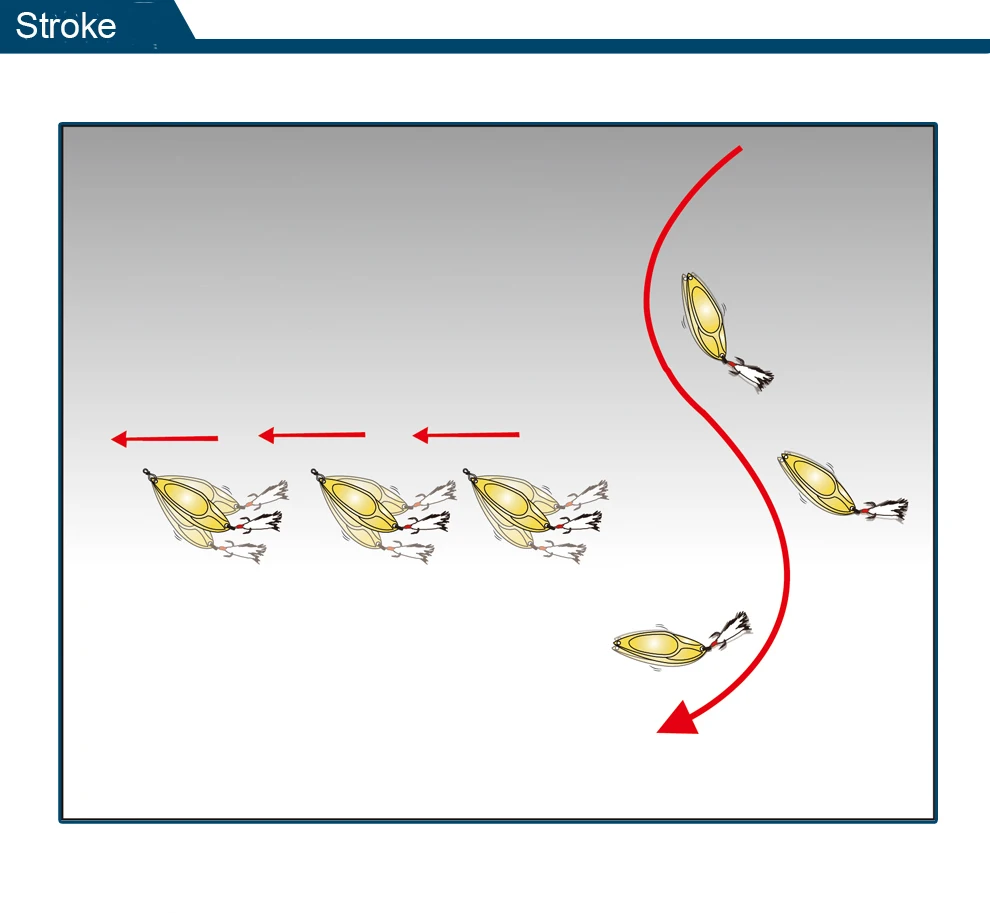 Stroke